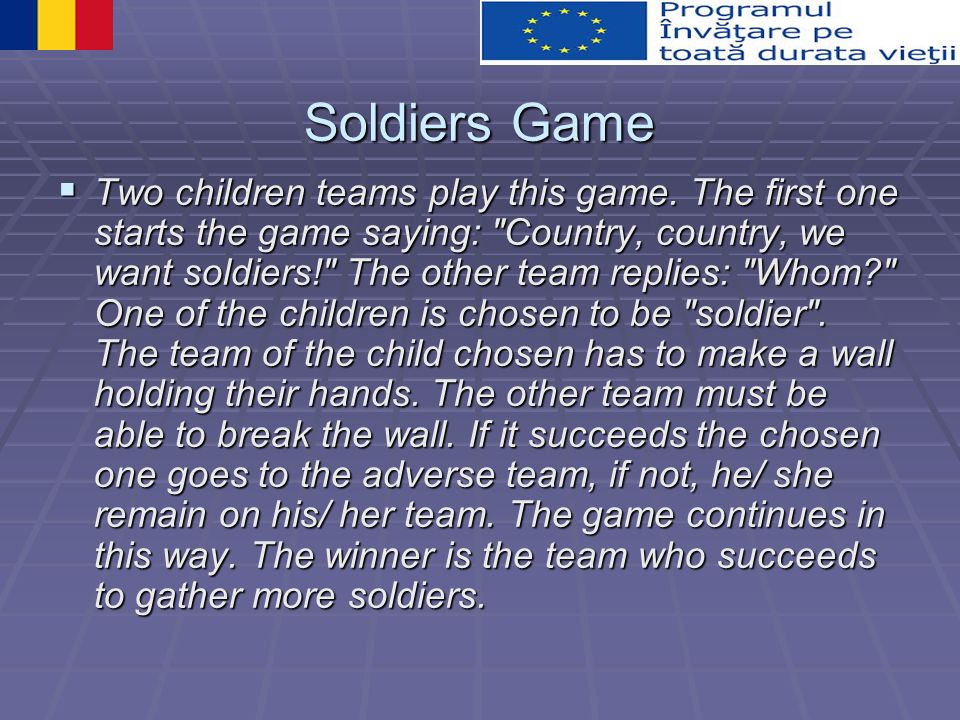 Programul Învăţare pe toată durata vieţii

Soldiers Game

▪ Two children teams play this game. The first one starts the game saying: "Country, country, we want soldiers!" The other team replies: "Whom?" One of the children is chosen to be "soldier". The team of the child chosen has to make a wall holding their hands. The other team must be able to break the wall. If it succeeds the chosen one goes to the adverse team, if not, he/ she remain on his/ her team. The game continues in this way. The winner is the team who succeeds to gather more soldiers.